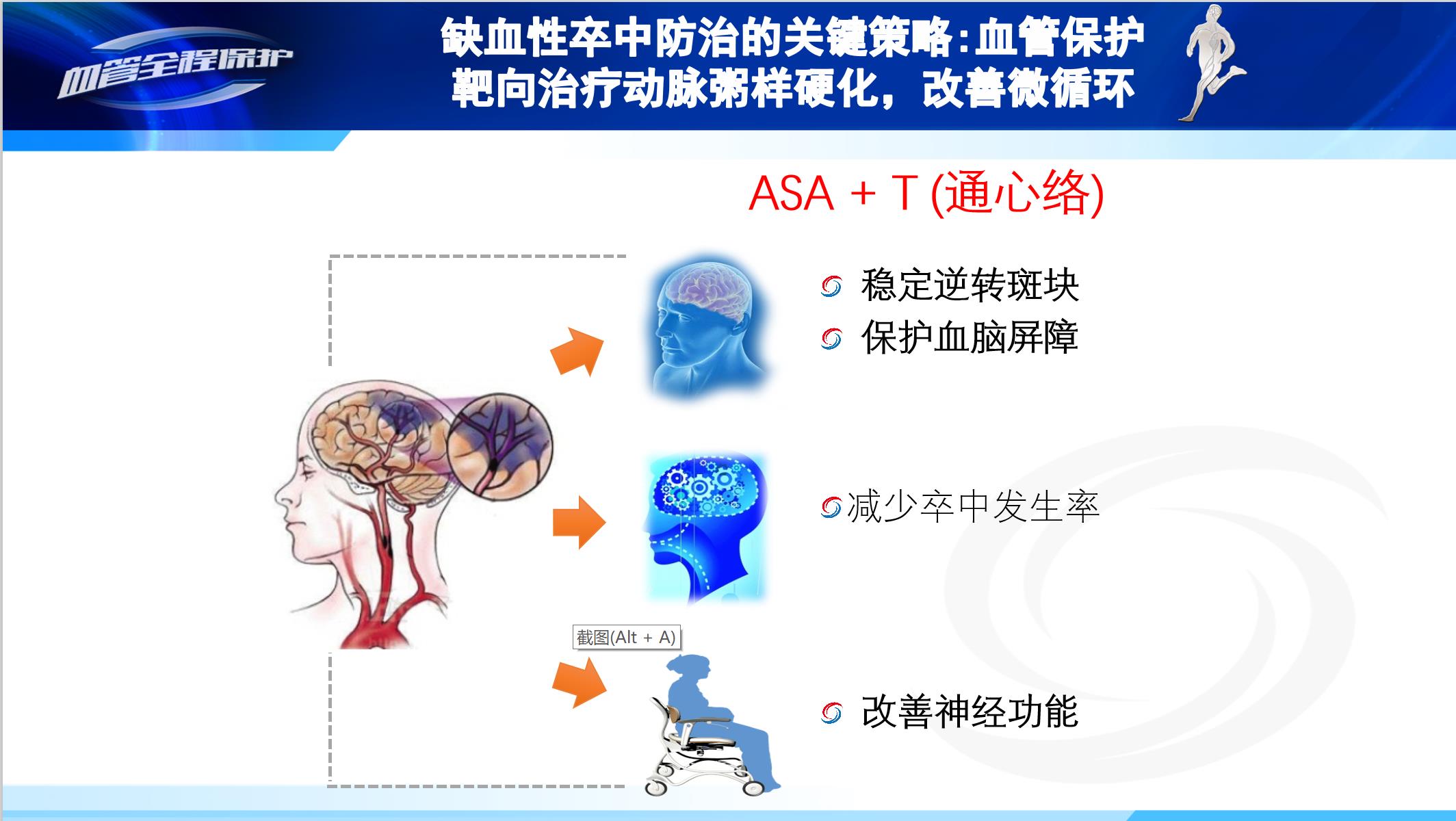 血管全程保护

缺血性卒中防治的关键策略：血管保护
靶向治疗动脉粥样硬化，改善微循环

ASA + T (通心络)

稳定逆转斑块
保护血脑屏障

减少卒中发生率

截图(Alt + A)

改善神经功能